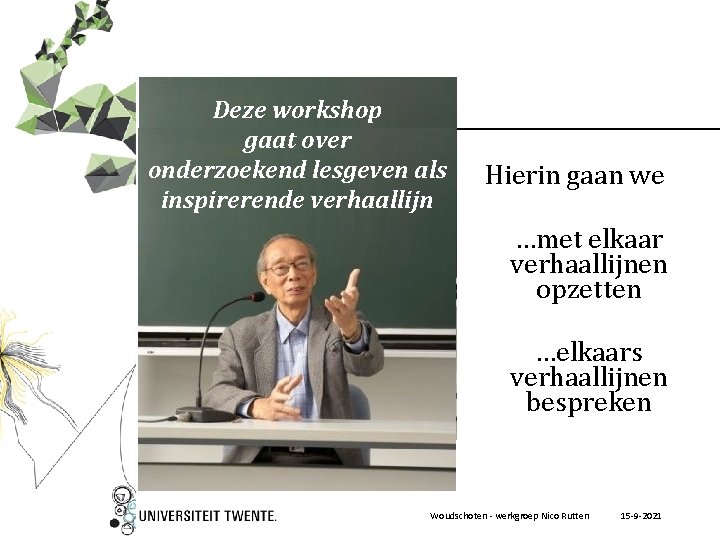 Deze workshop
gaat over
onderzoekend lesgeven als
inspirerende verhaallijn

Hierin gaan we

...met elkaar
verhaallijnen
opzetten

...elkaars
verhaallijnen
bespreken

UNIVERSITEIT TWENTE.

Woudschoten - werkgroep Nico Rutten

15-9-2021